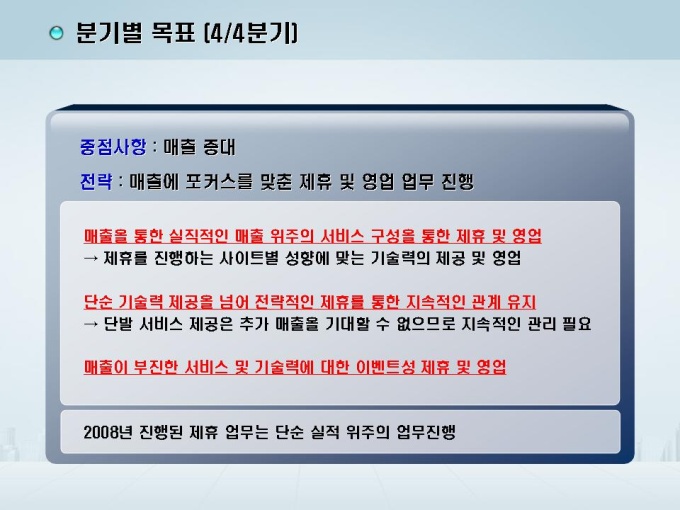 분기별 목표 (4/4분기)

중점사항 : 매출 증대

전략 : 매출에 포커스를 맞춘 제휴 및 영업 업무 진행

매출을 통한 실직적인 매출 위주의 서비스 구성을 통한 제휴 및 영업
→ 제휴를 진행하는 사이트별 성향에 맞는 기술력의 제공 및 영업

단순 기술력 제공을 넘어 전략적인 제휴를 통한 지속적인 관계 유지
→ 단발 서비스 제공은 추가 매출을 기대할 수 없으므로 지속적인 관리 필요

매출이 부진한 서비스 및 기술력에 대한 이벤트성 제휴 및 영업

2008년 진행된 제휴 업무는 단순 실적 위주의 업무진행